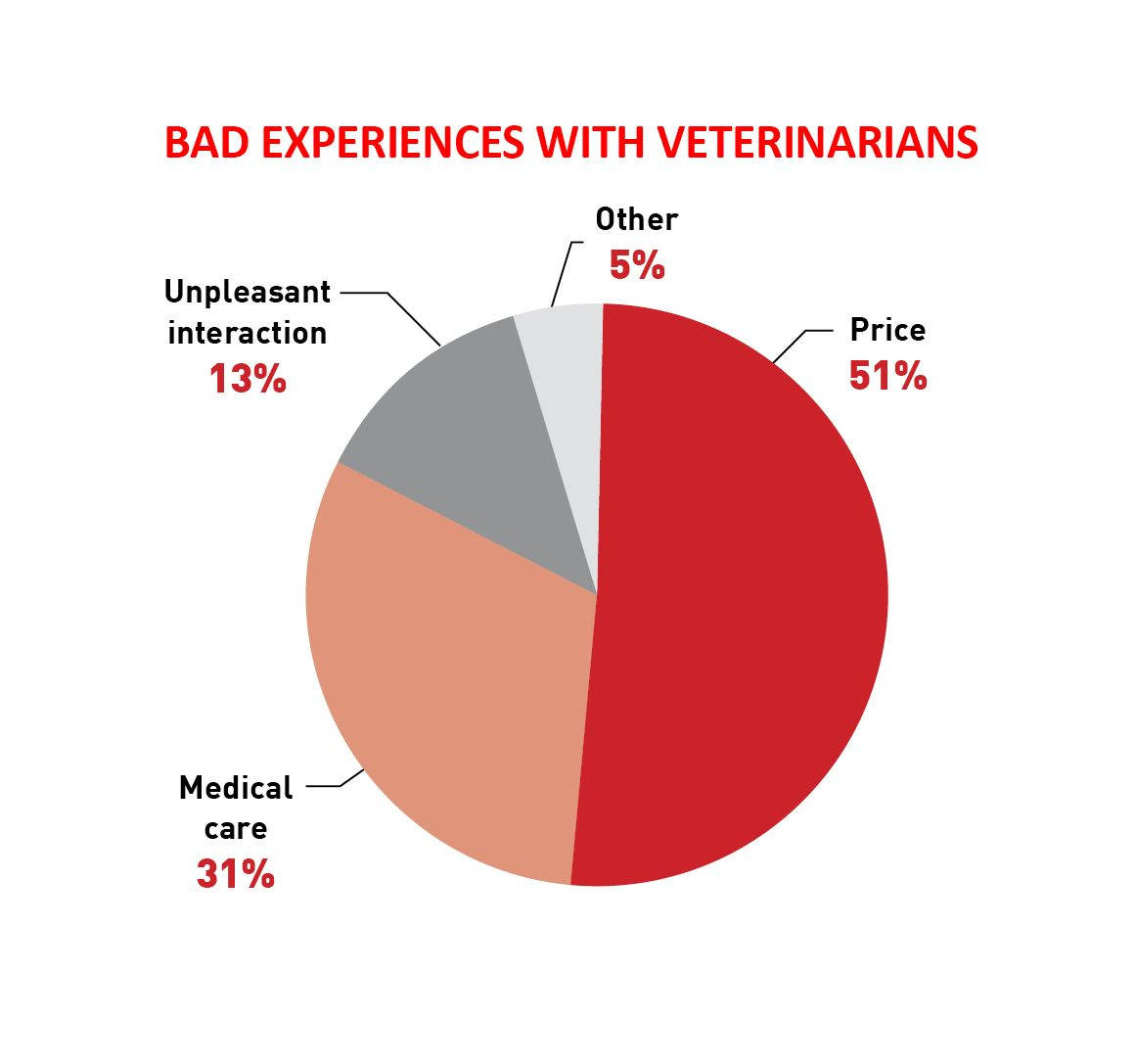 BAD EXPERIENCES WITH VETERINARIANS

Other
5%

Unpleasant interaction
13%

Price
51%

Medical care
31%